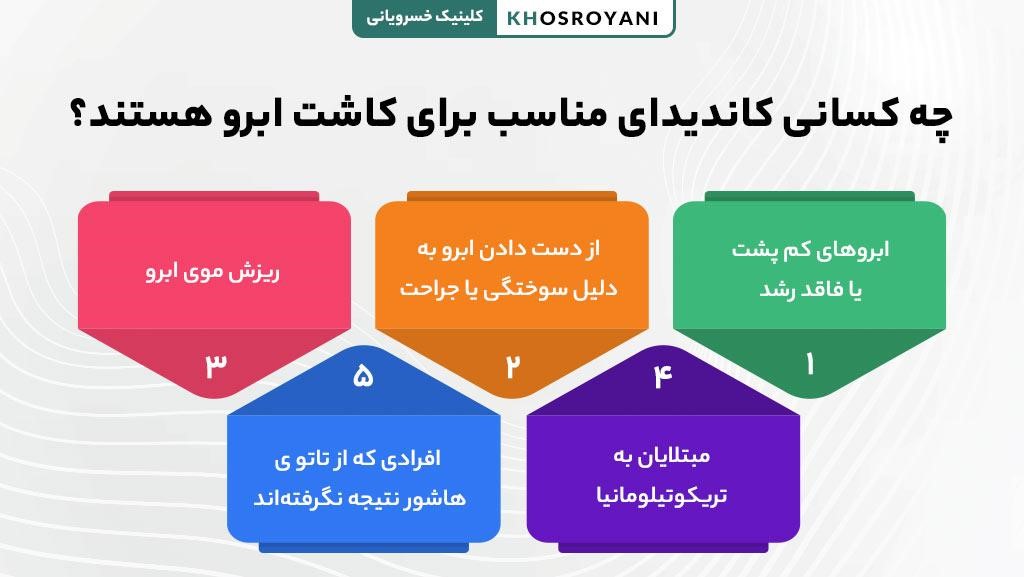 KHOSROYANI کلینیک خسرویانی

چه کسانی کاندیدای مناسب برای کاشت ابرو هستند؟

ابروهای کم پشت یا فاقد رشد

۱

از دست دادن ابرو به دلیل سوختگی یا جراحت

۲

ریزش موی ابرو

۳

۴

مبتلایان به تریکوتیلومانیا

۵

افرادی که از تاتو ی هاشور نتیجه نگرفته‌اند